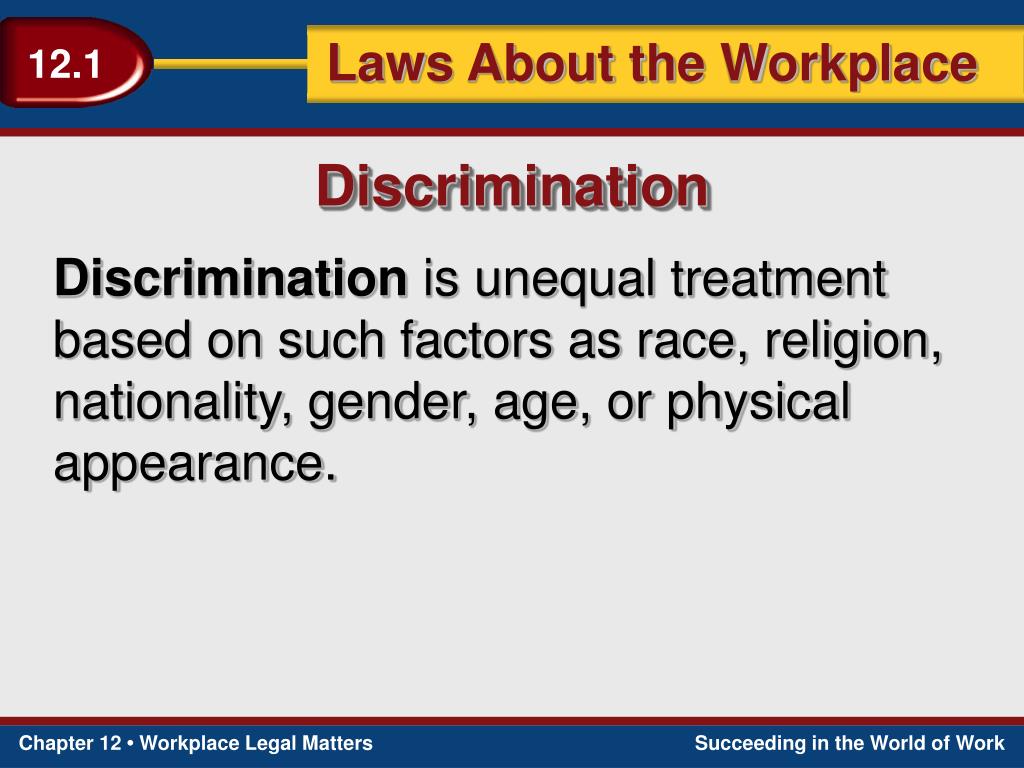 12.1

Laws About the Workplace

Discrimination

Discrimination is unequal treatment based on such factors as race, religion, nationality, gender, age, or physical appearance.

Chapter 12 • Workplace Legal Matters

Succeeding in the World of Work